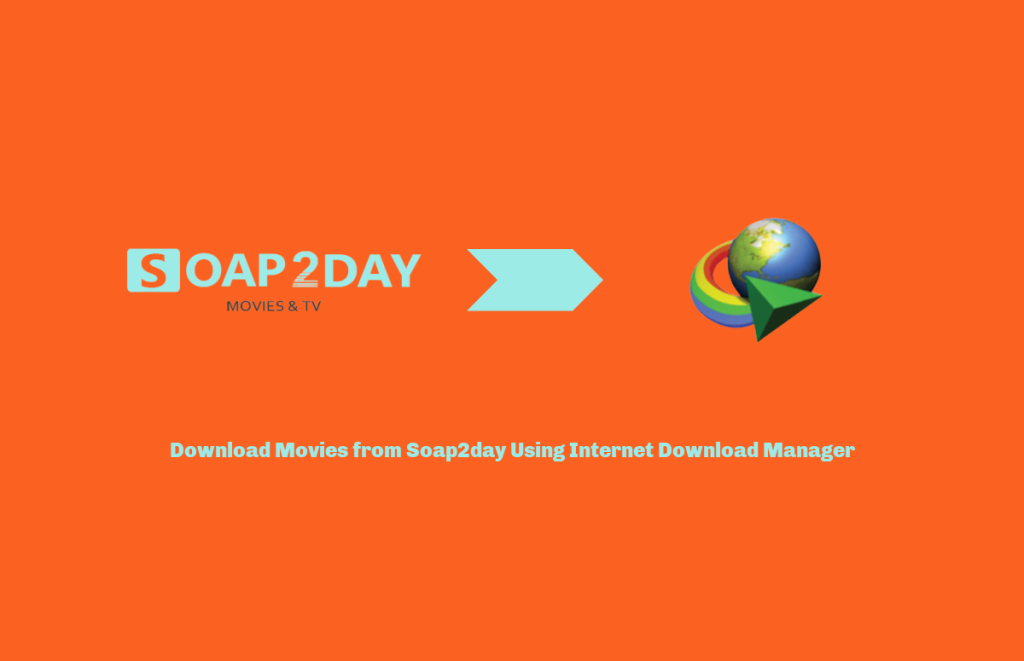 SOAP2DAY
MOVIES & TV

Download Movies from Soap2day Using Internet Download Manager